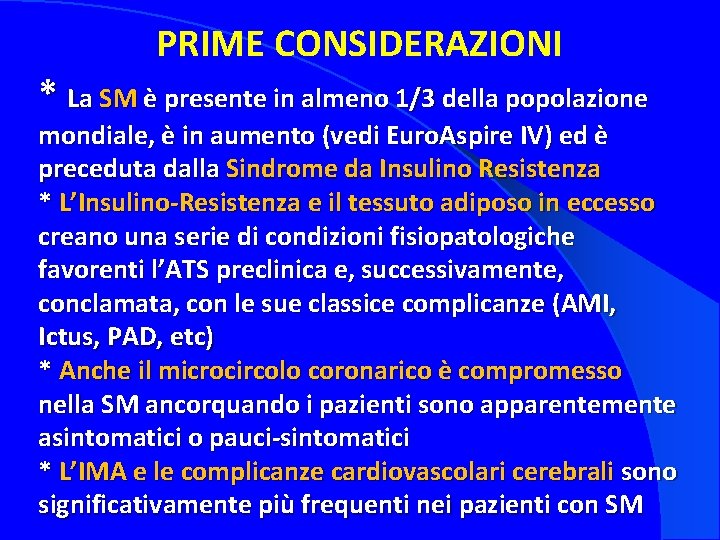 PRIME CONSIDERAZIONI

* La SM è presente in almeno 1/3 della popolazione mondiale, è in aumento (vedi EuroAspire IV) ed è preceduta dalla Sindrome da Insulino Resistenza

* L'Insulino-Resistenza e il tessuto adiposo in eccesso creano una serie di condizioni fisiopatologiche favorenti l'ATS preclinica e, successivamente, conclamata, con le sue classice complicanze (AMI, Ictus, PAD, etc)

* Anche il microcircolo coronarico è compromesso nella SM ancorquando i pazienti sono apparentemente asintomatici o pauci-sintomatici

* L'IMA e le complicanze cardiovascolari cerebrali sono significativamente più frequenti nei pazienti con SM